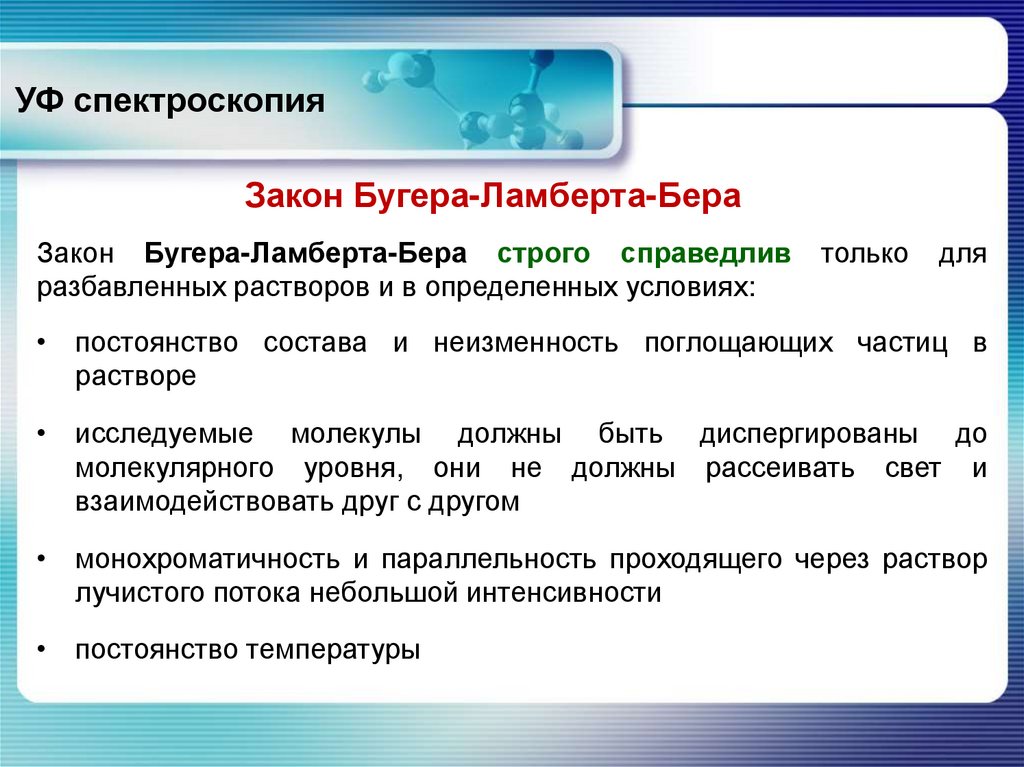 УФ спектроскопия

Закон Бугера-Ламберта-Бера

Закон Бугера-Ламберта-Бера строго справедлив только для разбавленных растворов и в определенных условиях:

• постоянство состава и неизменность поглощающих частиц в растворе

• исследуемые молекулы должны быть диспергированы до молекулярного уровня, они не должны рассеивать свет и взаимодействовать друг с другом

• монохроматичность и параллельность проходящего через раствор лучистого потока небольшой интенсивности

• постоянство температуры